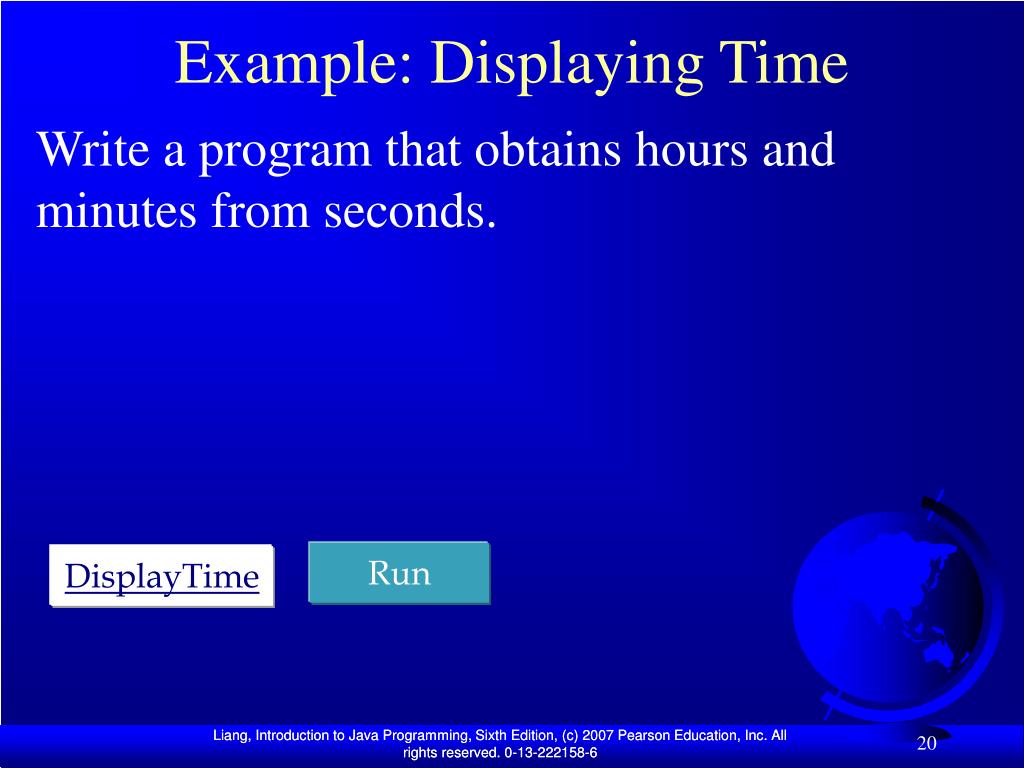 Example: Displaying Time

Write a program that obtains hours and minutes from seconds.

DisplayTime

Run

Liang, Introduction to Java Programming, Sixth Edition, (c) 2007 Pearson Education, Inc. All rights reserved. 0-13-222158-6

20